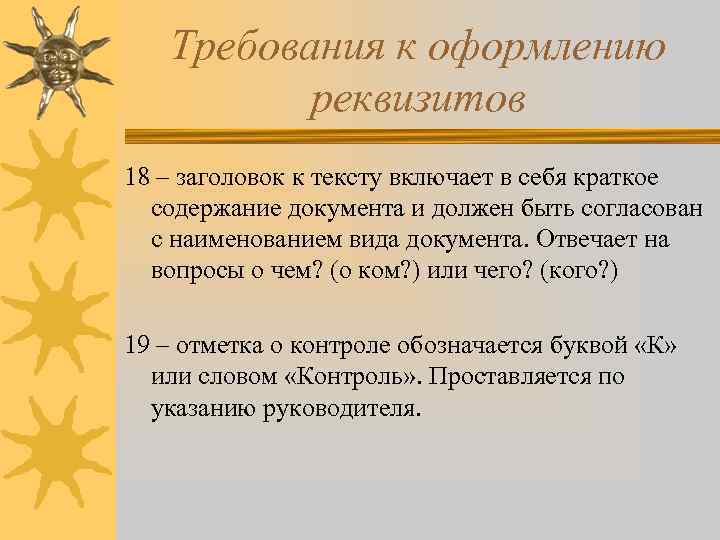 Требования к оформлению реквизитов

18 – заголовок к тексту включает в себя краткое содержание документа и должен быть согласован с наименованием вида документа. Отвечает на вопросы о чем? (о ком?) или чего? (кого?)

19 – отметка о контроле обозначается буквой «К» или словом «Контроль». Проставляется по указанию руководителя.